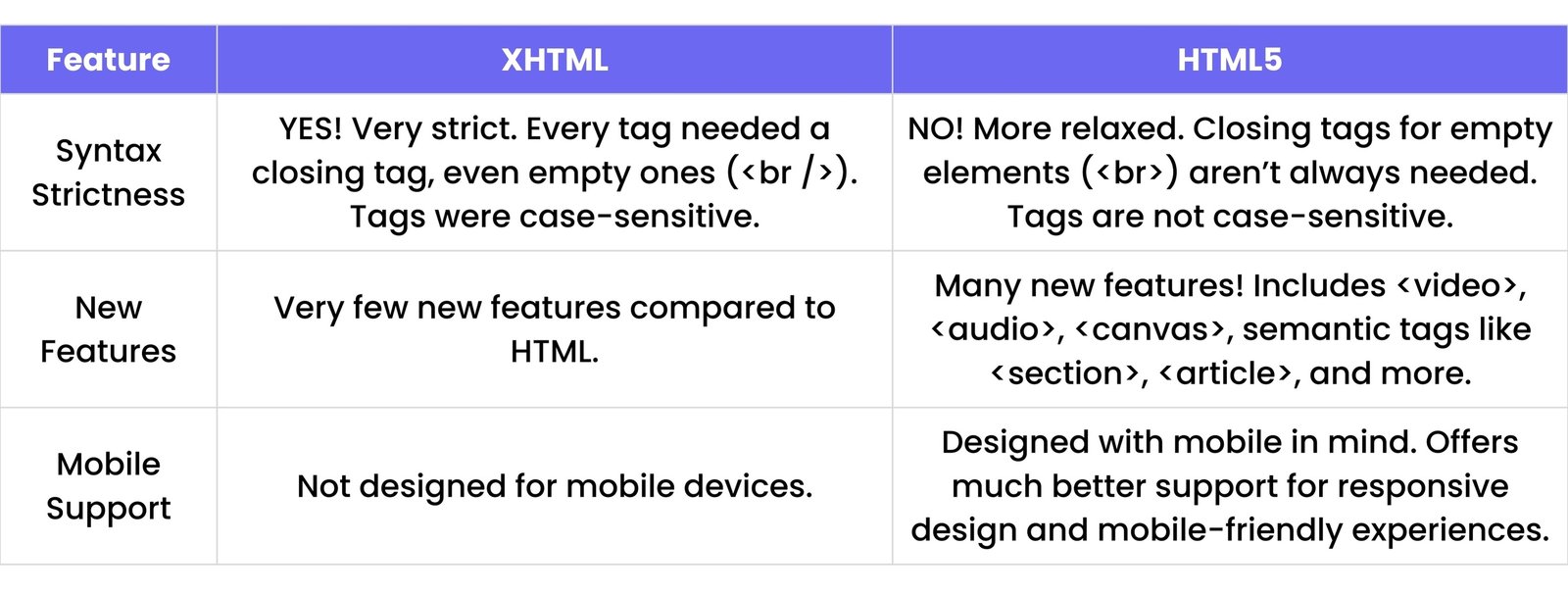 | Feature | XHTML | HTML5 |
|---|---|---|
| Syntax Strictness | YES! Very strict. Every tag needed a closing tag, even empty ones (<br />). Tags were case-sensitive. | NO! More relaxed. Closing tags for empty elements (<br>) aren't always needed. Tags are not case-sensitive. |
| New Features | Very few new features compared to HTML. | Many new features! Includes <video>, <audio>, <canvas>, semantic tags like <section>, <article>, and more. |
| Mobile Support | Not designed for mobile devices. | Designed with mobile in mind. Offers much better support for responsive design and mobile-friendly experiences. |